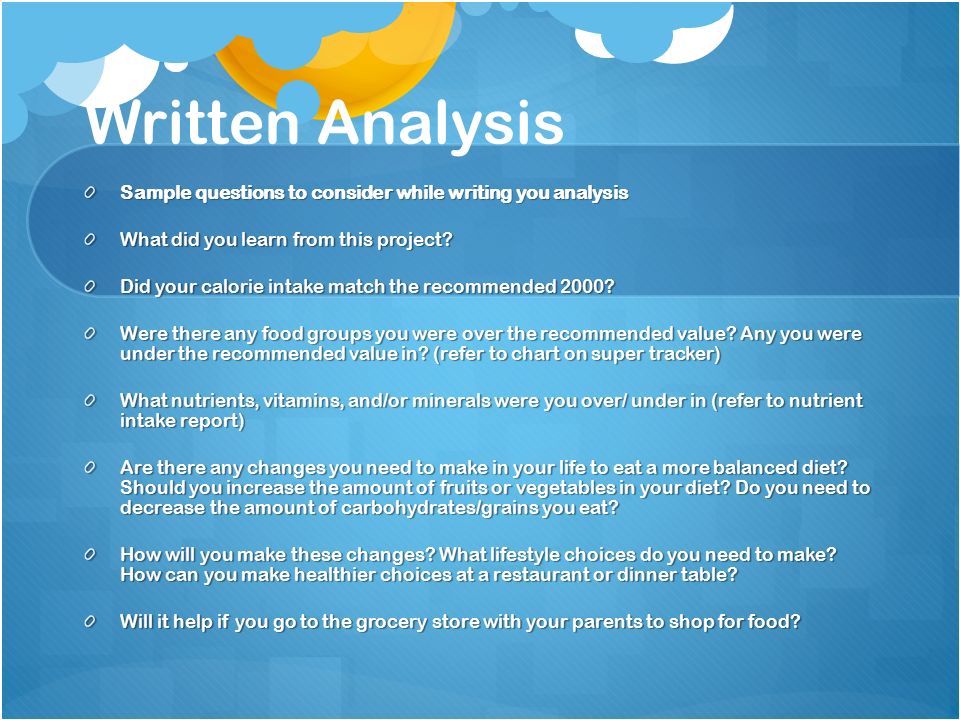 Written Analysis

Sample questions to consider while writing you analysis

What did you learn from this project?

Did your calorie intake match the recommended 2000?

Were there any food groups you were over the recommended value? Any you were under the recommended value in? (refer to chart on super tracker)

What nutrients, vitamins, and/or minerals were you over/ under in (refer to nutrient intake report)

Are there any changes you need to make in your life to eat a more balanced diet? Should you increase the amount of fruits or vegetables in your diet? Do you need to decrease the amount of carbohydrates/grains you eat?

How will you make these changes? What lifestyle choices do you need to make? How can you make healthier choices at a restaurant or dinner table?

Will it help if you go to the grocery store with your parents to shop for food?